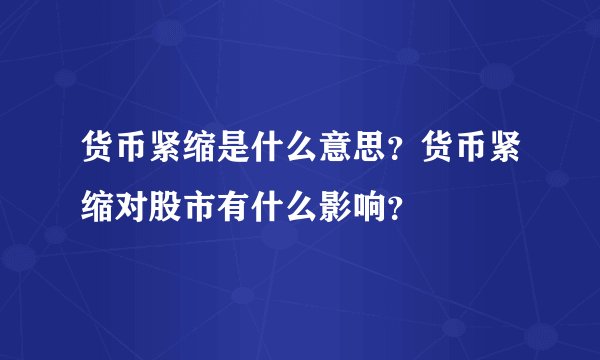 货币紧缩是什么意思？货币紧缩对股市有什么影响？